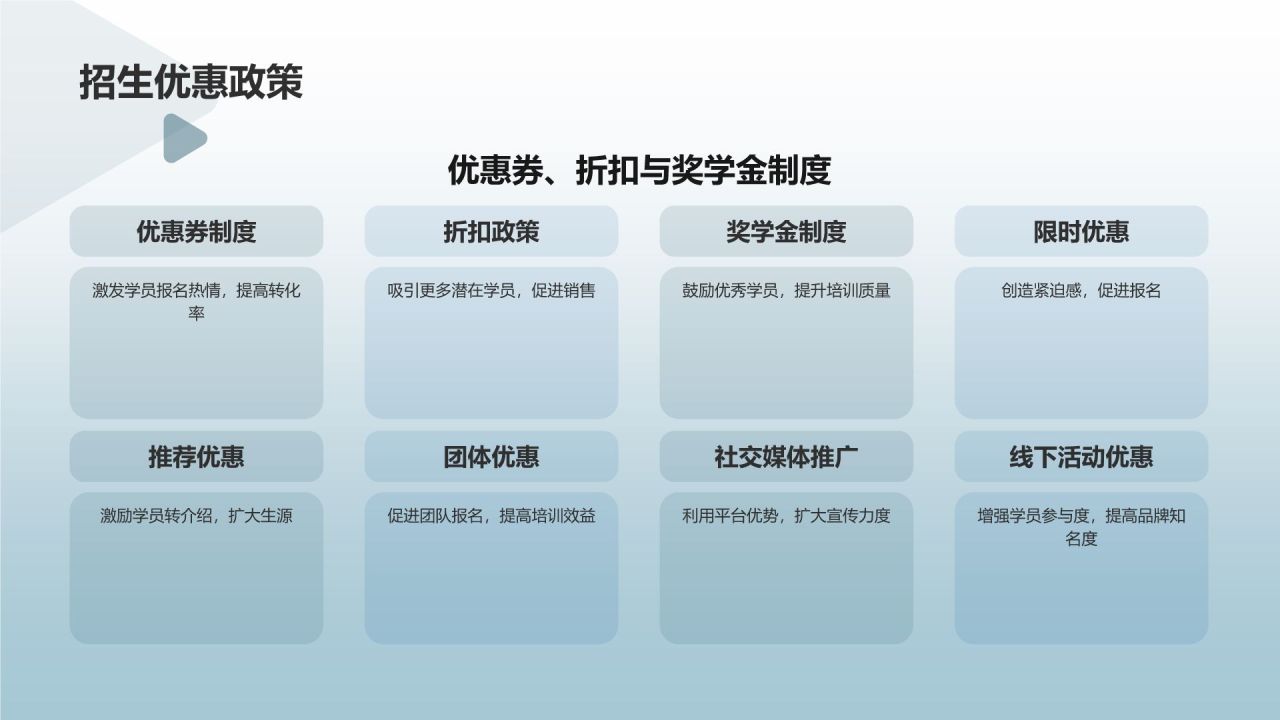 招生优惠政策

优惠券、折扣与奖学金制度

优惠券制度

激发学员报名热情，提高转化率

折扣政策

吸引更多潜在学员，促进销售

奖学金制度

鼓励优秀学员，提升培训质量

限时优惠

创造紧迫感，促进报名

推荐优惠

激励学员转介绍，扩大生源

团体优惠

促进团队报名，提高培训效益

社交媒体推广

利用平台优势，扩大宣传力度

线下活动优惠

增强学员参与度，提高品牌知名度